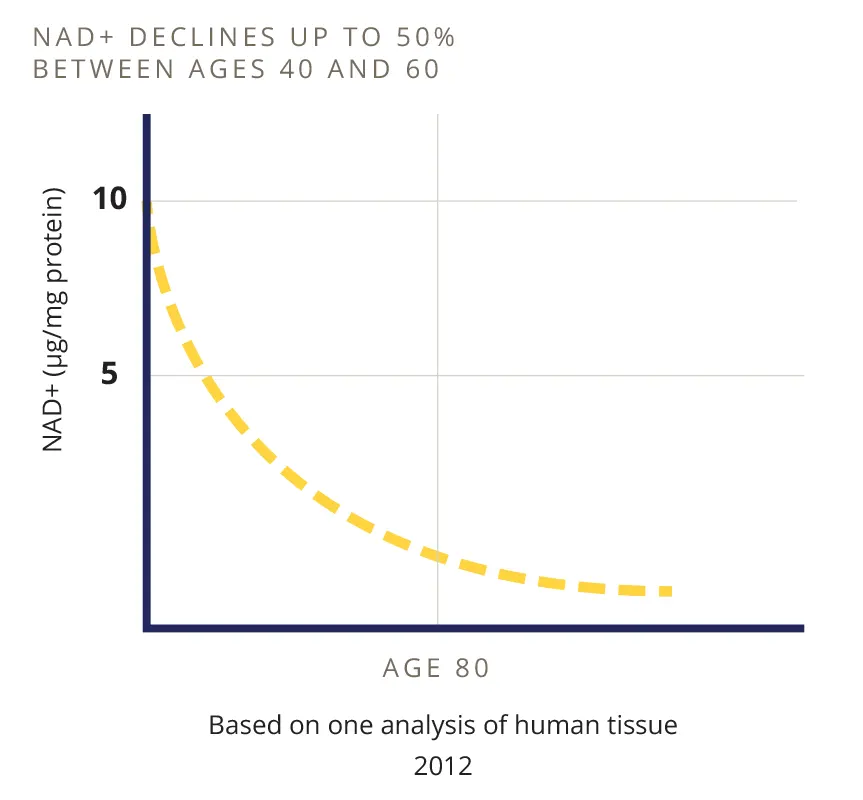 NAD+ DECLINES UP TO 50%
BETWEEN AGES 40 AND 60

NAD+ (µg/mg protein)

10

5

AGE 80

Based on one analysis of human tissue
2012